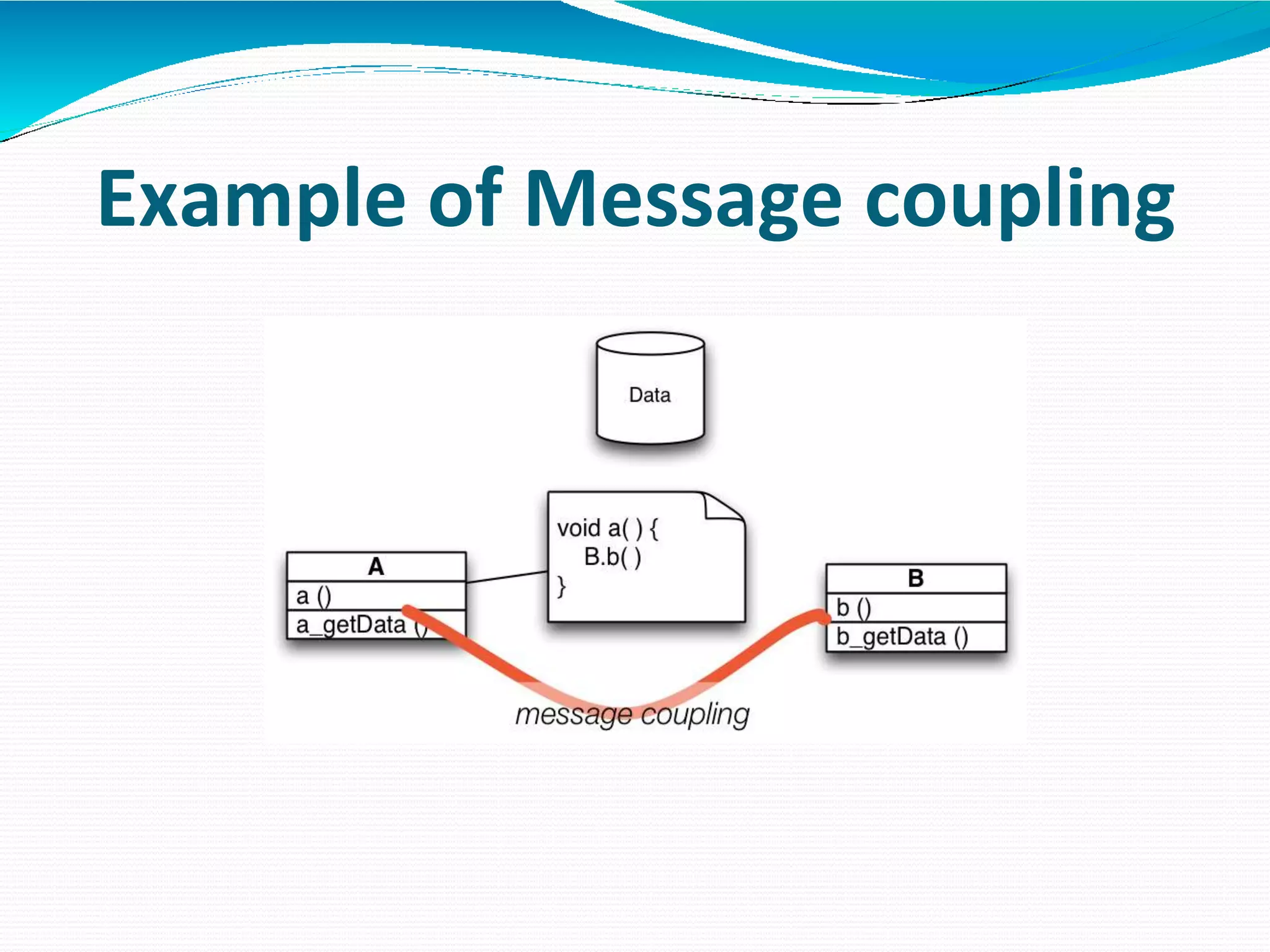 Example of Message coupling

Data

void a( ) {
B.b( )
}

A
a ()
a_getData ()

B
b ()
b_getData ()

message coupling